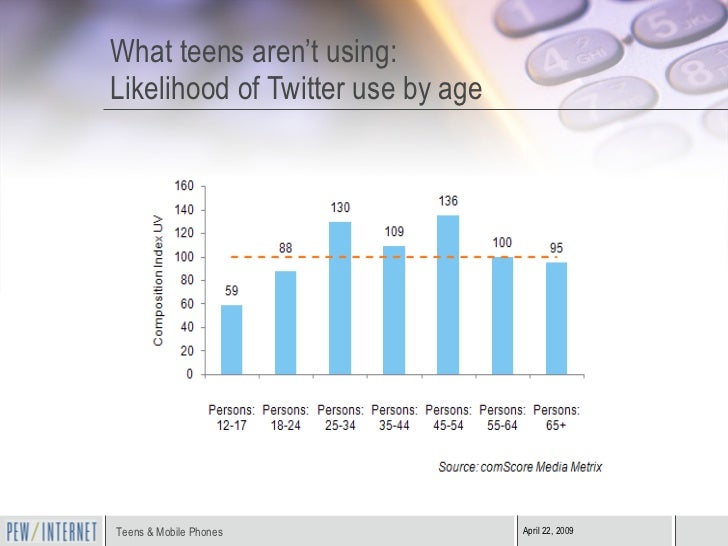 What teens aren't using:
Likelihood of Twitter use by age

Composition Index UV

160
140
120
100
80
60
40
20
0

59
88
130
109
136
100
95

Persons: 12-17
Persons: 18-24
Persons: 25-34
Persons: 35-44
Persons: 45-54
Persons: 55-64
Persons: 65+

Source: comScore Media Metrix

PEW/INTERNET
Teens & Mobile Phones
April 22, 2009